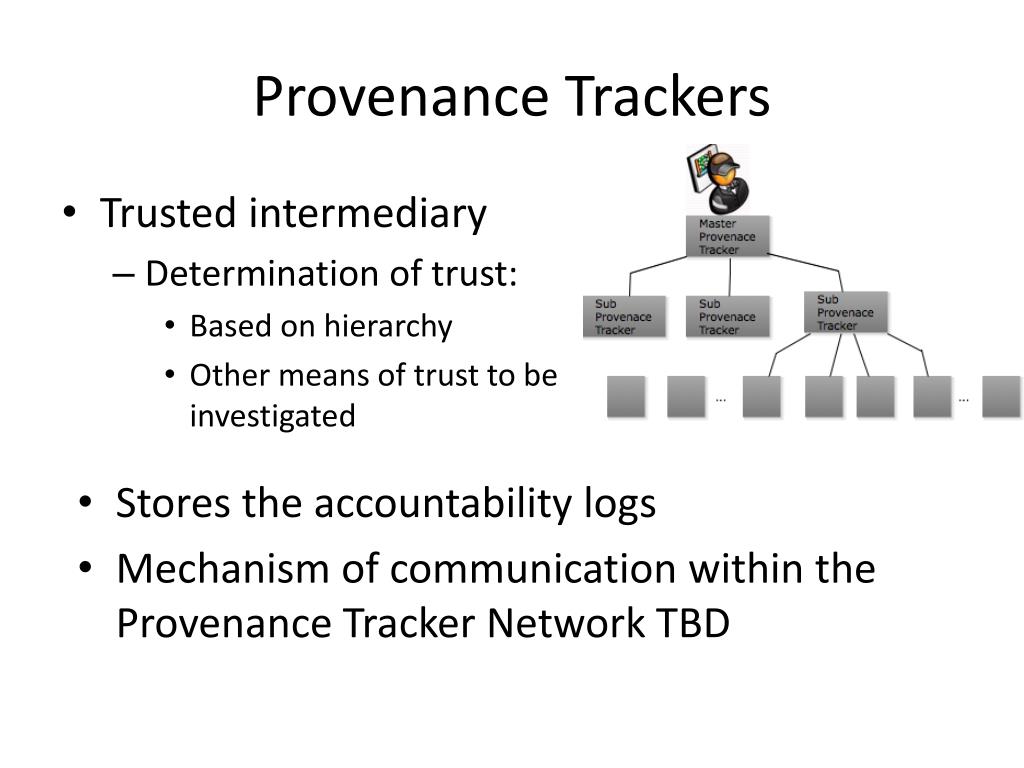 Provenance Trackers

• Trusted intermediary
– Determination of trust:
• Based on hierarchy
• Other means of trust to be investigated

Master Provenace Tracker

Sub Provenace Tracker

Sub Provenace Tracker

Sub Provenace Tracker

...

...

• Stores the accountability logs
• Mechanism of communication within the Provenance Tracker Network TBD